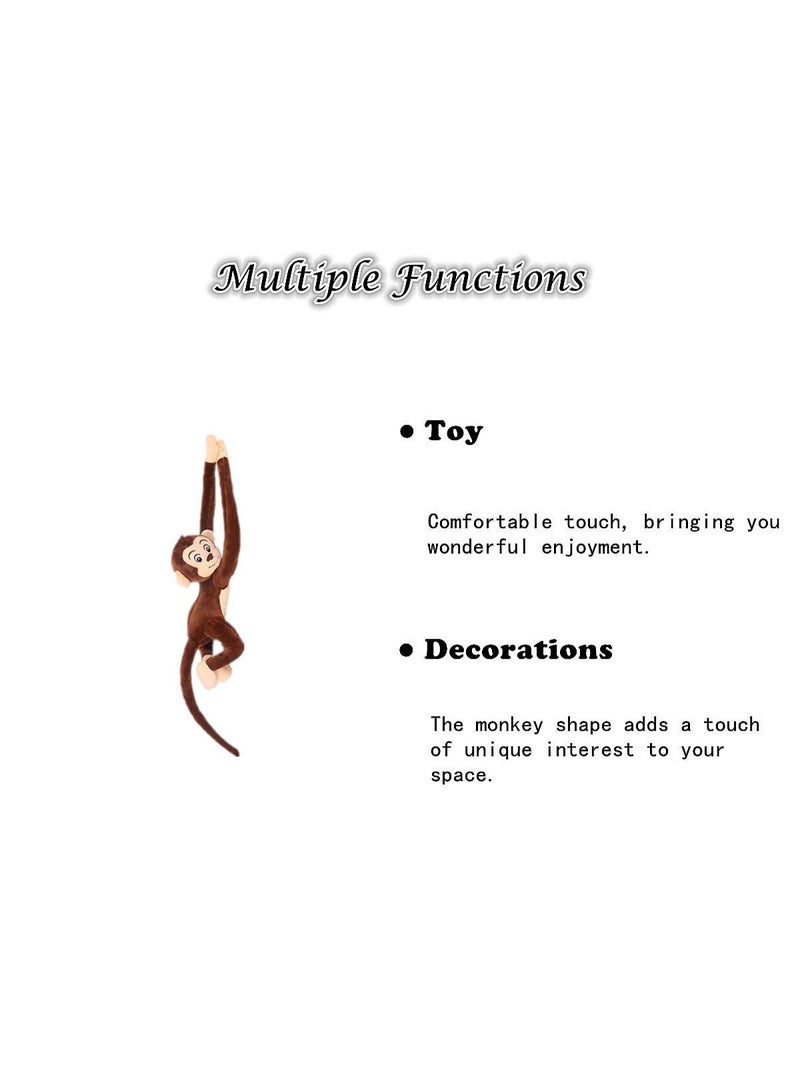 Multiple Functions

• Toy

Comfortable touch, bringing you wonderful enjoyment.

• Decorations

The monkey shape adds a touch of unique interest to your space.